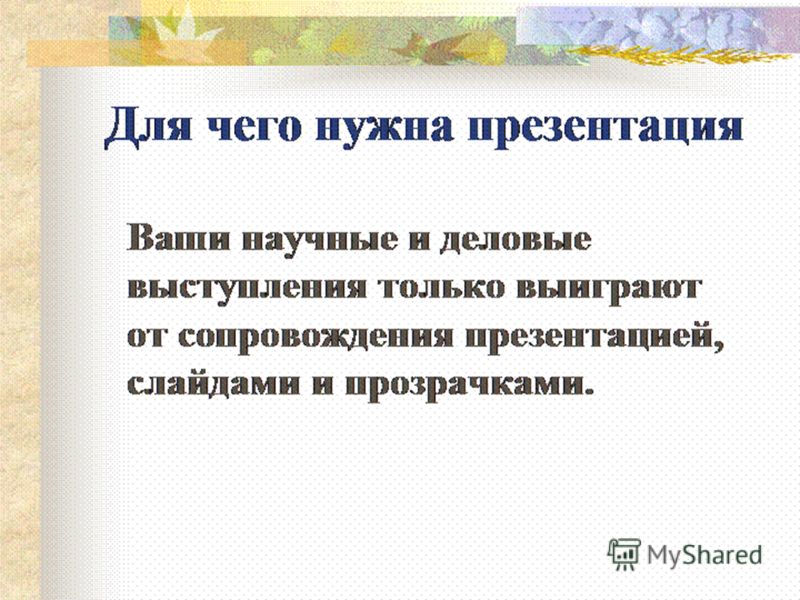 Для чего нужна презентация

Ваши научные и деловые выступления только выиграют от сопровождения презентацией, слайдами и прозрачками.

MyShared